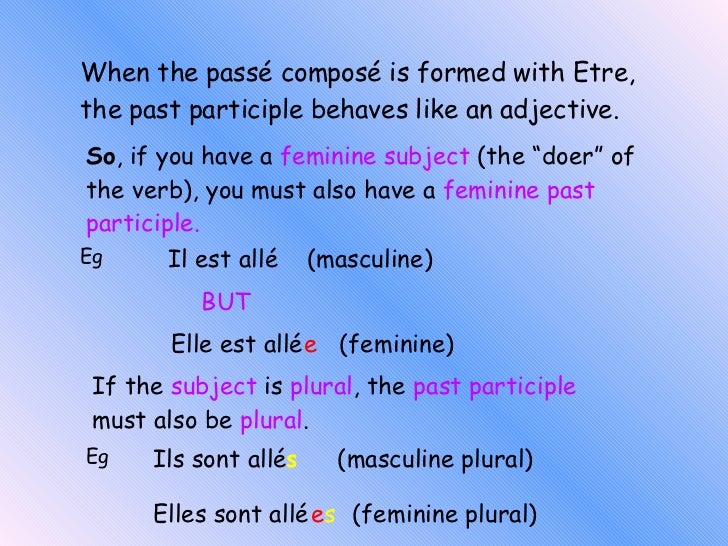 When the passé composé is formed with Etre, the past participle behaves like an adjective.

So, if you have a feminine subject (the “doer” of the verb), you must also have a feminine past participle.

Eg Il est allé (masculine)

BUT

Elle est allée (feminine)

If the subject is plural, the past participle must also be plural.

Eg Ils sont allés (masculine plural)

Elles sont allées (feminine plural)